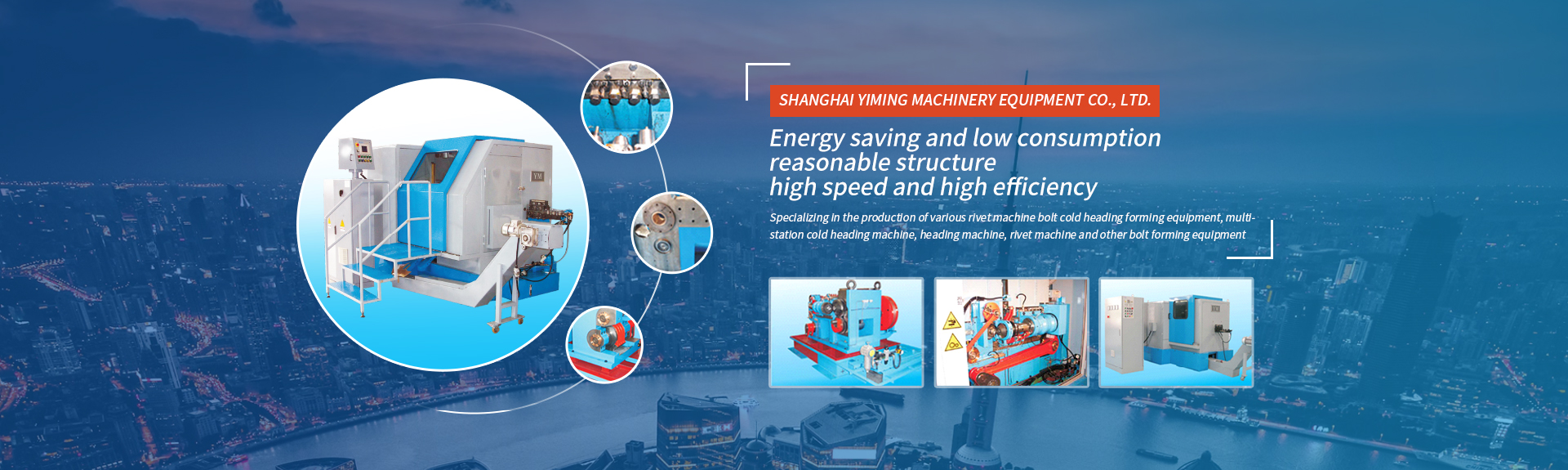 SHANGHAI YIMING MACHINERY EQUIPMENT CO., LTD.

Energy saving and low consumption
reasonable structure
high speed and high efficiency

Specializing in the production of various rivet machine bolt cold heading forming equipment, multi-station cold heading machine, heading machine, rivet machine and other bolt forming equipment

YM